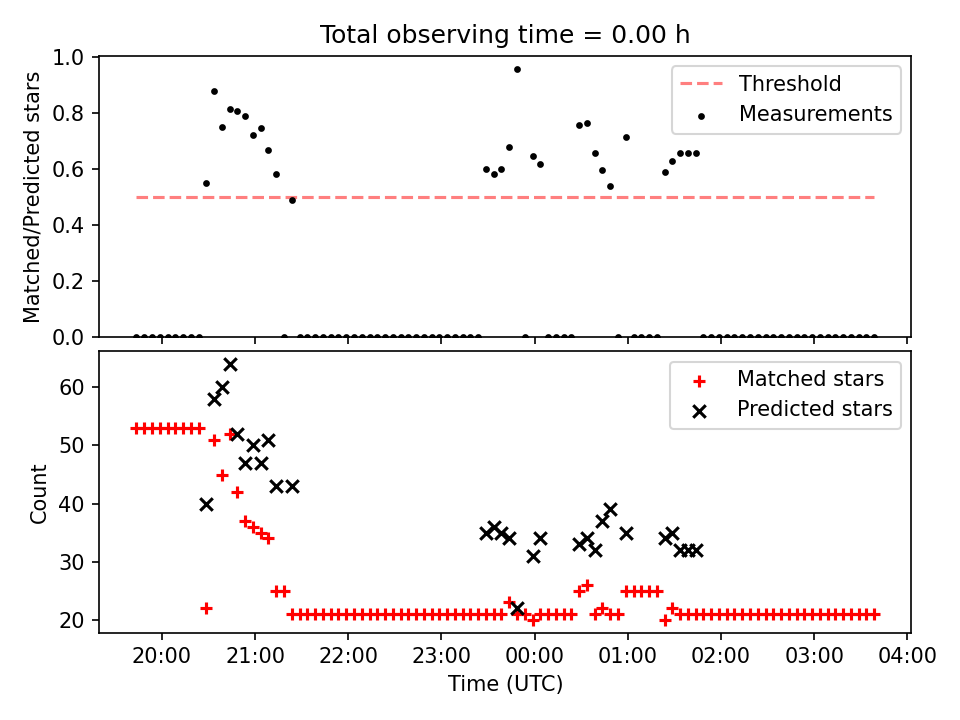 Total observing time = 0.00 h

Matched/Predicted stars

1.0
0.8
0.6
0.4
0.2
0.0

Threshold
Measurements

Count

60
50
40
30
20

Matched stars
Predicted stars

20:00 21:00 22:00 23:00 00:00 01:00 02:00 03:00 04:00
Time (UTC)